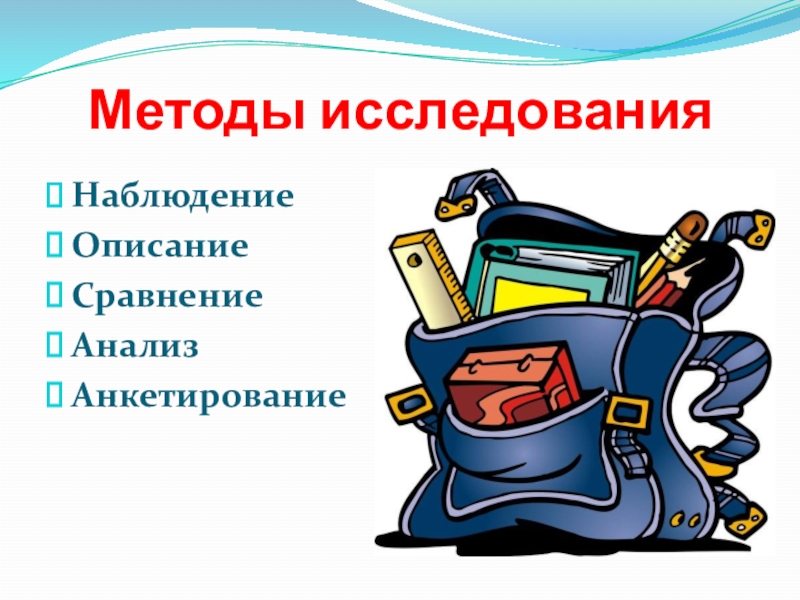 Методы исследования

Наблюдение
Описание
Сравнение
Анализ
Анкетирование